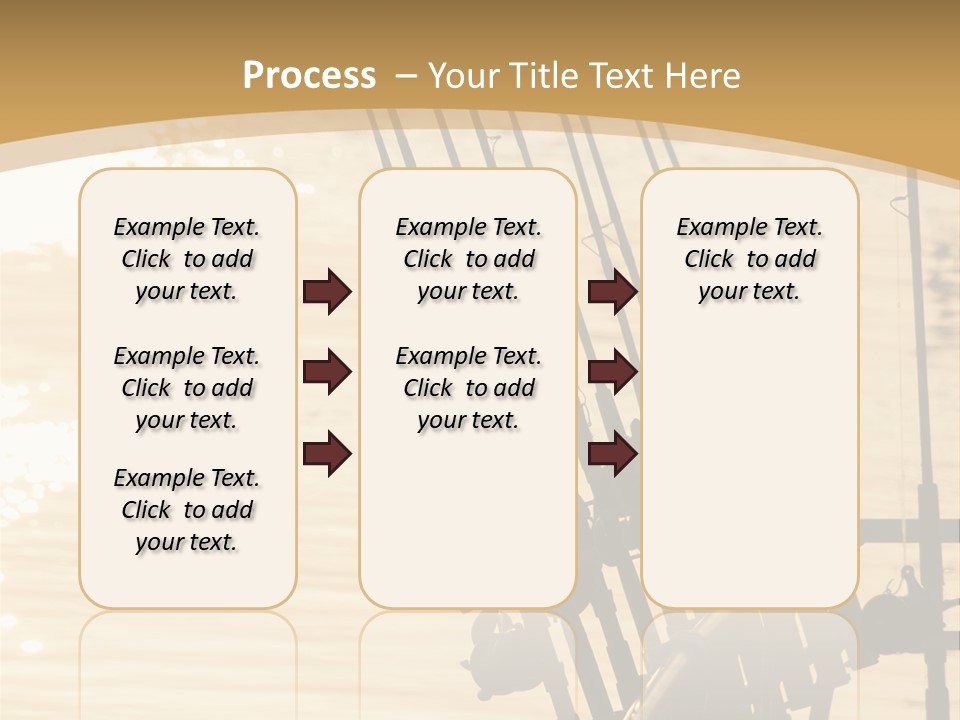 Process – Your Title Text Here

Example Text. Click to add your text.

Example Text. Click to add your text.

Example Text. Click to add your text.

Example Text. Click to add your text.

Example Text. Click to add your text.

Example Text. Click to add your text.